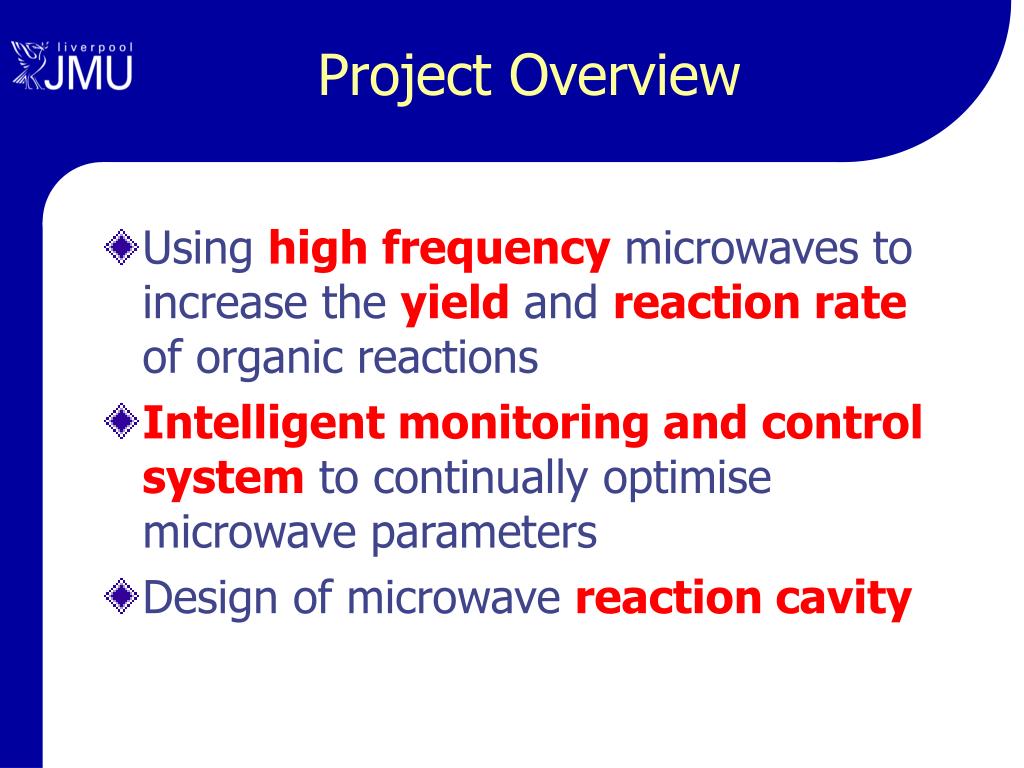 liverpool JMU

Project Overview

Using high frequency microwaves to increase the yield and reaction rate of organic reactions

Intelligent monitoring and control system to continually optimise microwave parameters

Design of microwave reaction cavity